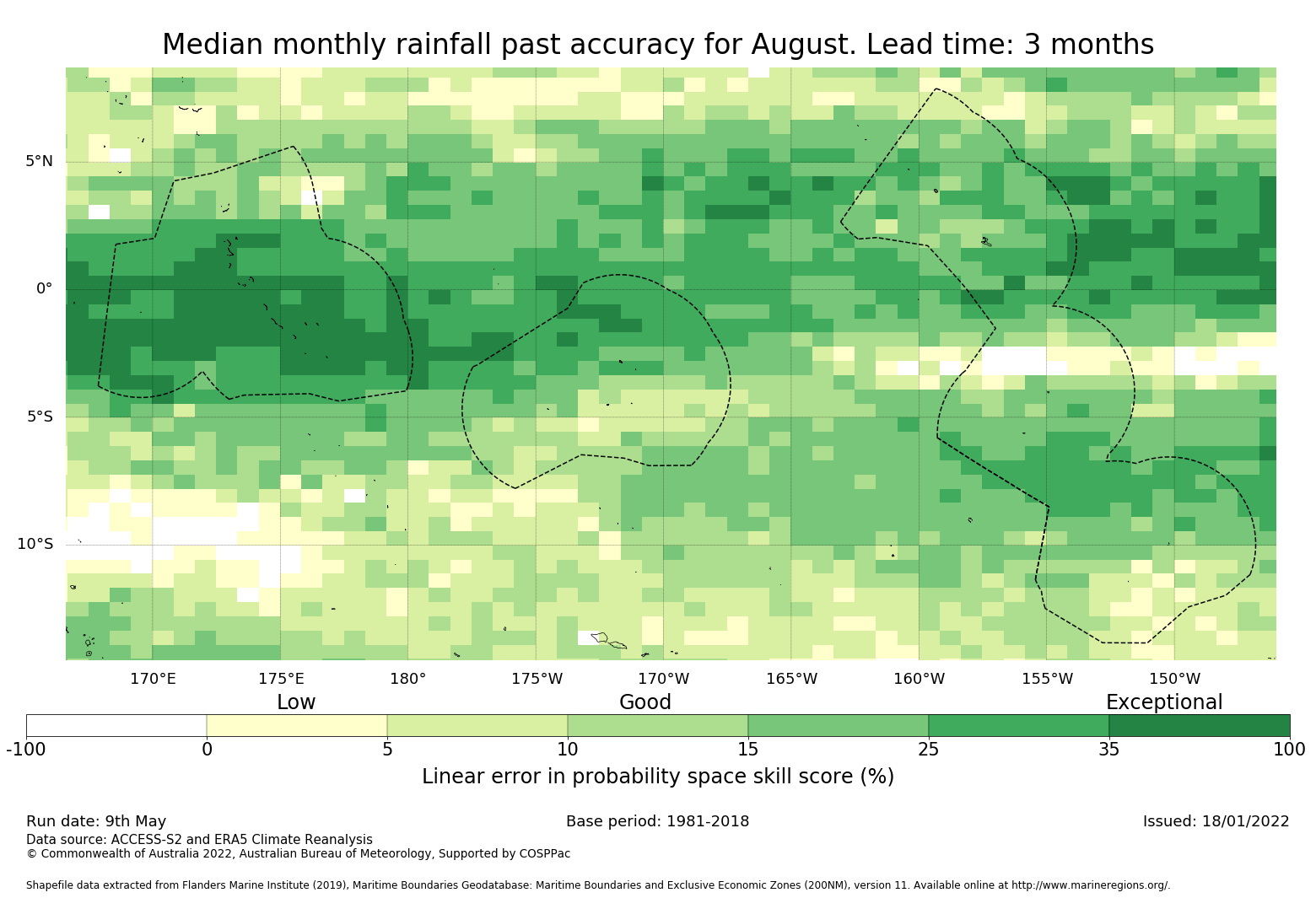 Median monthly rainfall past accuracy for August. Lead time: 3 months

5°N
0°
5°S
10°S

170°E 175°E 180° 175°W 170°W 165°W 160°W 155°W 150°W

Low Good Exceptional

-100 0 5 10 15 25 35 100

Linear error in probability space skill score (%)

Run date: 9th May
Base period: 1981-2018
Issued: 18/01/2022
Data source: ACCESS-S2 and ERA5 Climate Reanalysis
© Commonwealth of Australia 2022, Australian Bureau of Meteorology, Supported by COSPPac

Shapefile data extracted from Flanders Marine Institute (2019), Maritime Boundaries Geodatabase: Maritime Boundaries and Exclusive Economic Zones (200NM), version 11. Available online at http://www.marineregions.org/.